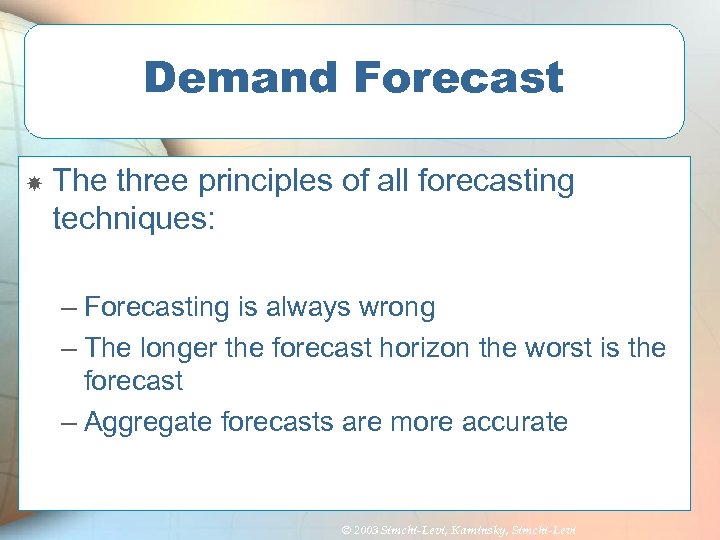 Demand Forecast

The three principles of all forecasting techniques:

– Forecasting is always wrong
– The longer the forecast horizon the worst is the forecast
– Aggregate forecasts are more accurate

© 2003 Simchi-Levi, Kaminsky, Simchi-Levi